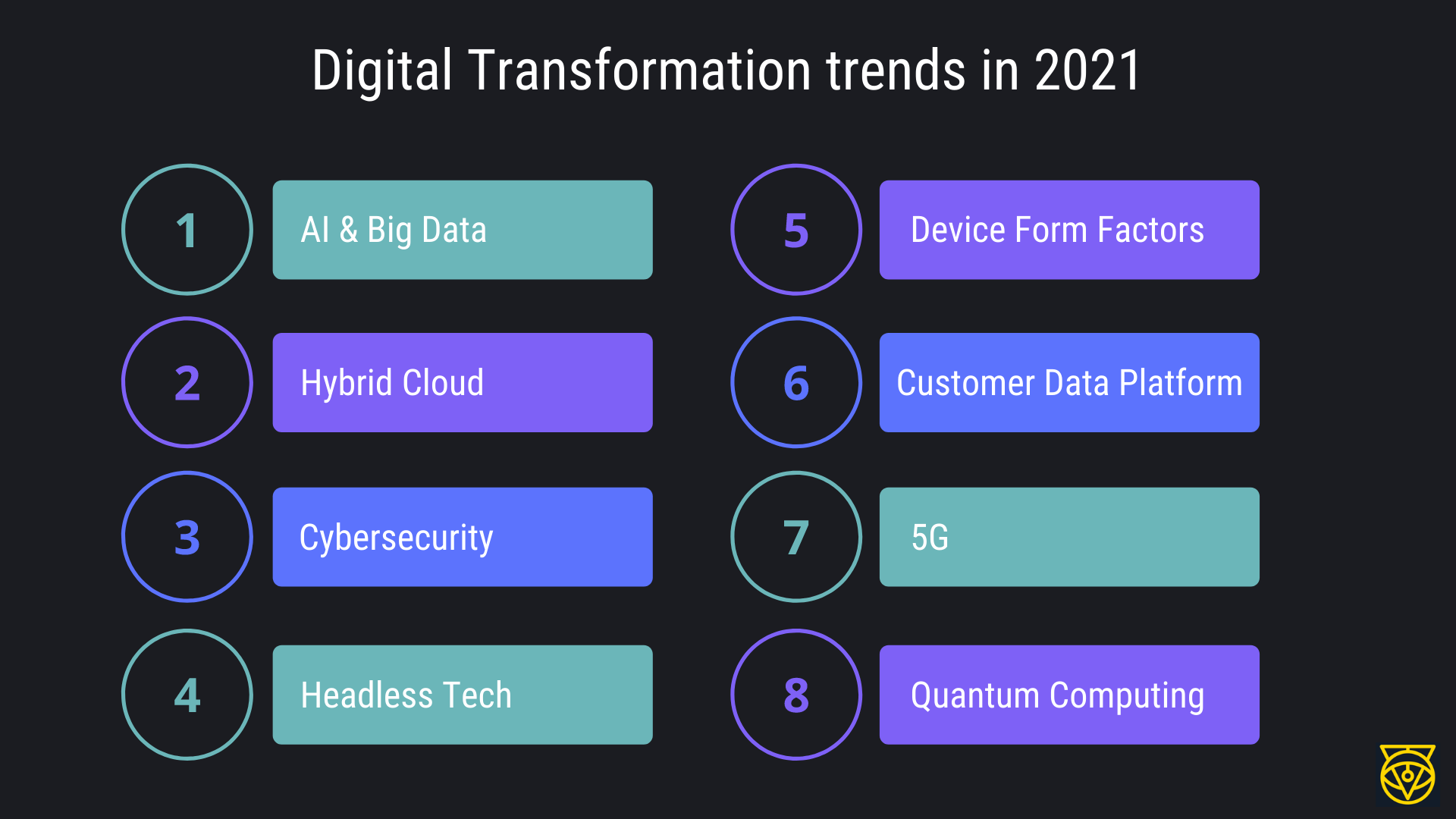 Digital Transformation trends in 2021

1 AI & Big Data

2 Hybrid Cloud

3 Cybersecurity

4 Headless Tech

5 Device Form Factors

6 Customer Data Platform

7 5G

8 Quantum Computing